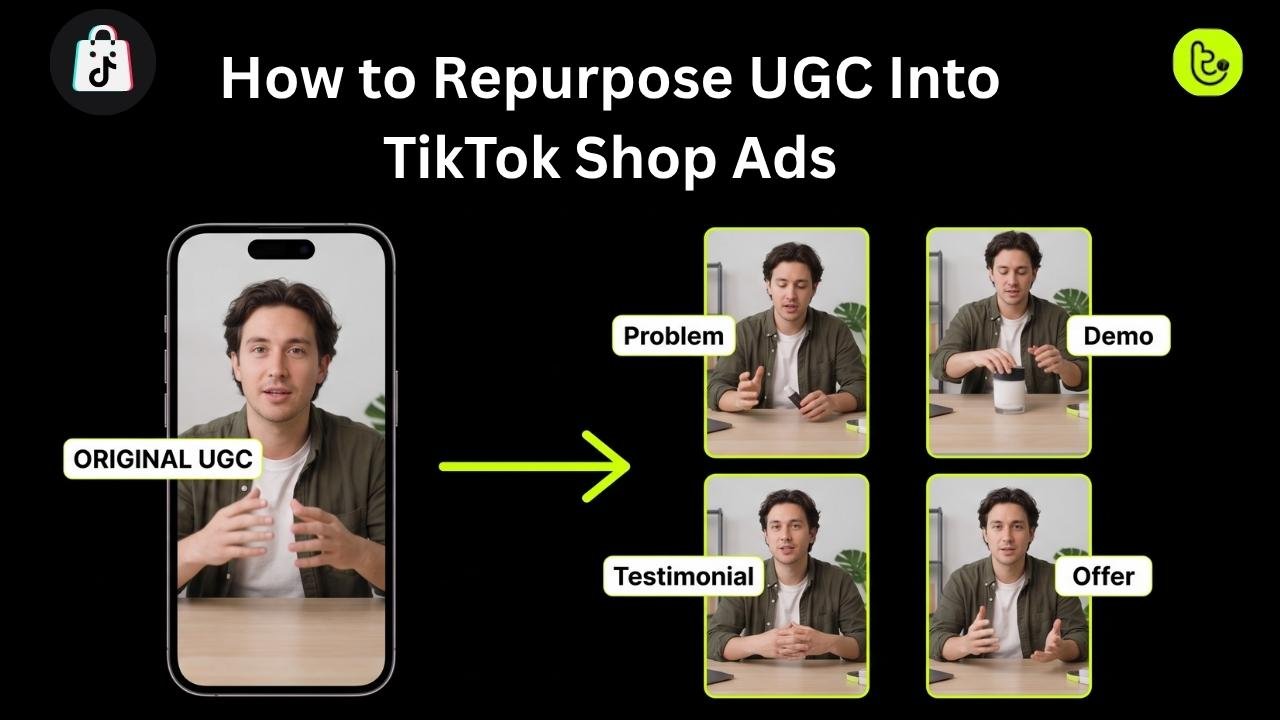 How to Repurpose UGC Into TikTok Shop Ads

ORIGINAL UGC

Problem

Demo

Testimonial

Offer